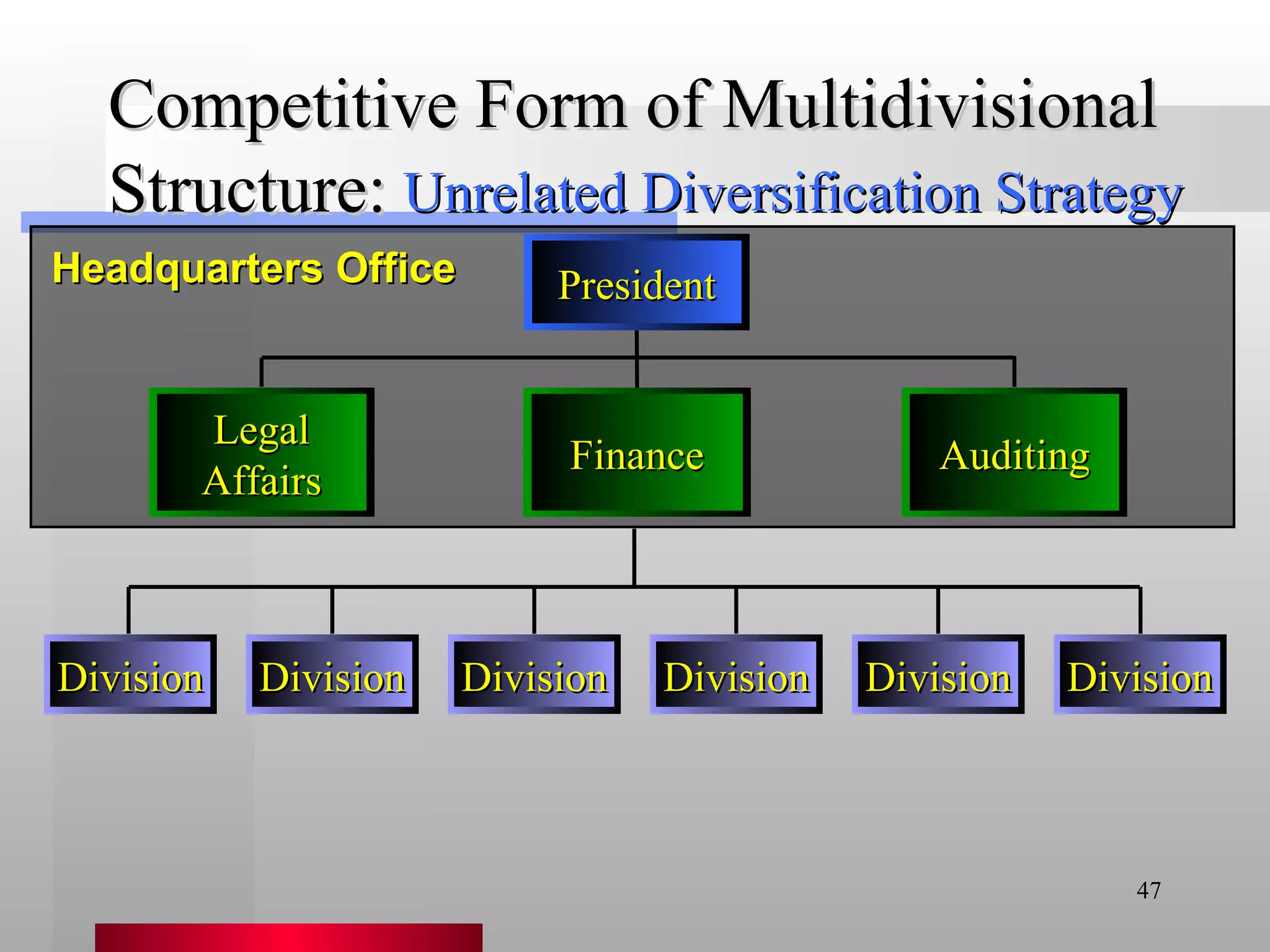 Competitive Form of Multidivisional Structure: Unrelated Diversification Strategy

Headquarters Office

President

Legal Affairs

Finance

Auditing

Division

Division

Division

Division

Division

Division

47